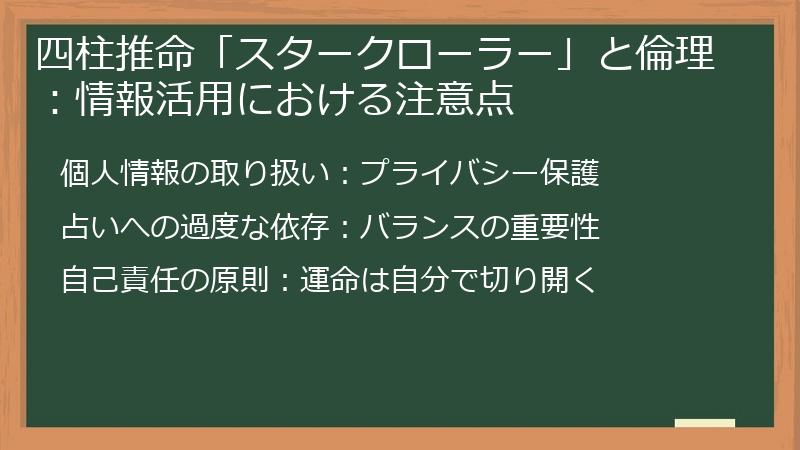 四柱推命「スタークローラー」と倫理：情報活用における注意点

個人情報の取り扱い：プライバシー保護

占いへの過度な依存：バランスの重要性

自己責任の原則：運命は自分で切り開く